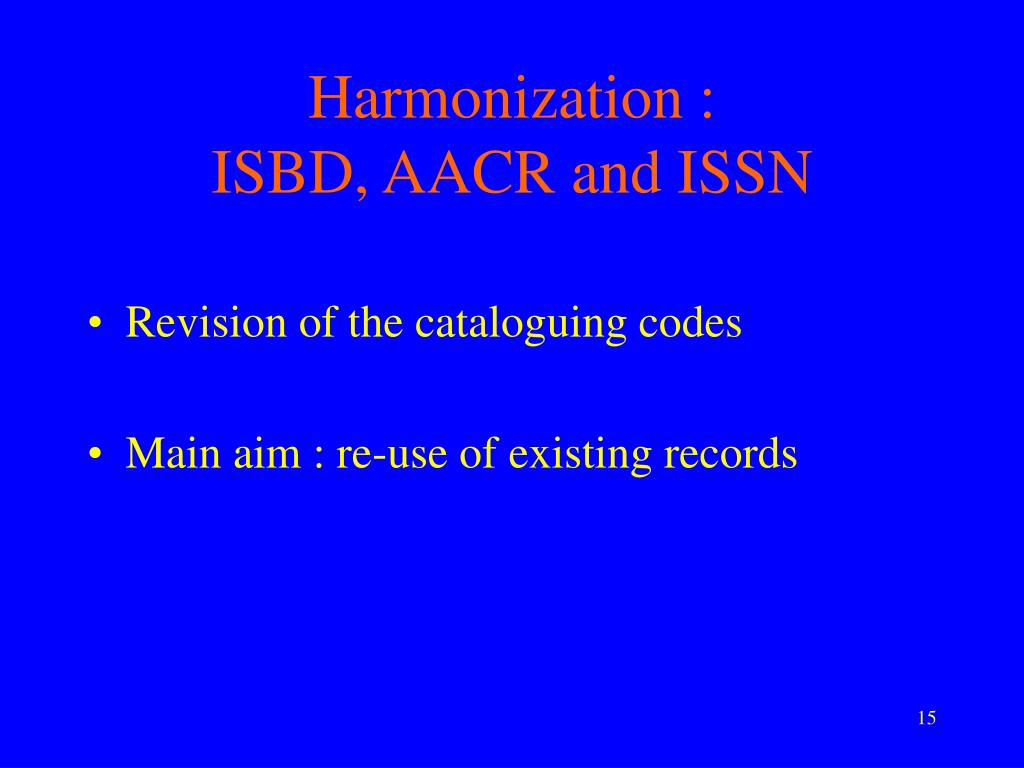 Harmonization :
ISBD, AACR and ISSN

• Revision of the cataloguing codes

• Main aim : re-use of existing records

15